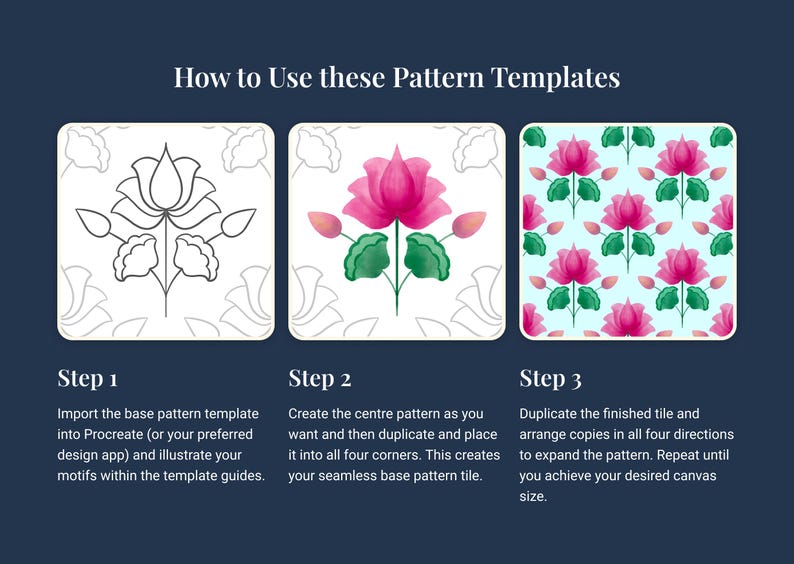 How to Use these Pattern Templates

Step 1

Import the base pattern template into Procreate (or your preferred design app) and illustrate your motifs within the template guides.

Step 2

Create the centre pattern as you want and then duplicate and place it into all four corners. This creates your seamless base pattern tile.

Step 3

Duplicate the finished tile and arrange copies in all four directions to expand the pattern. Repeat until you achieve your desired canvas size.